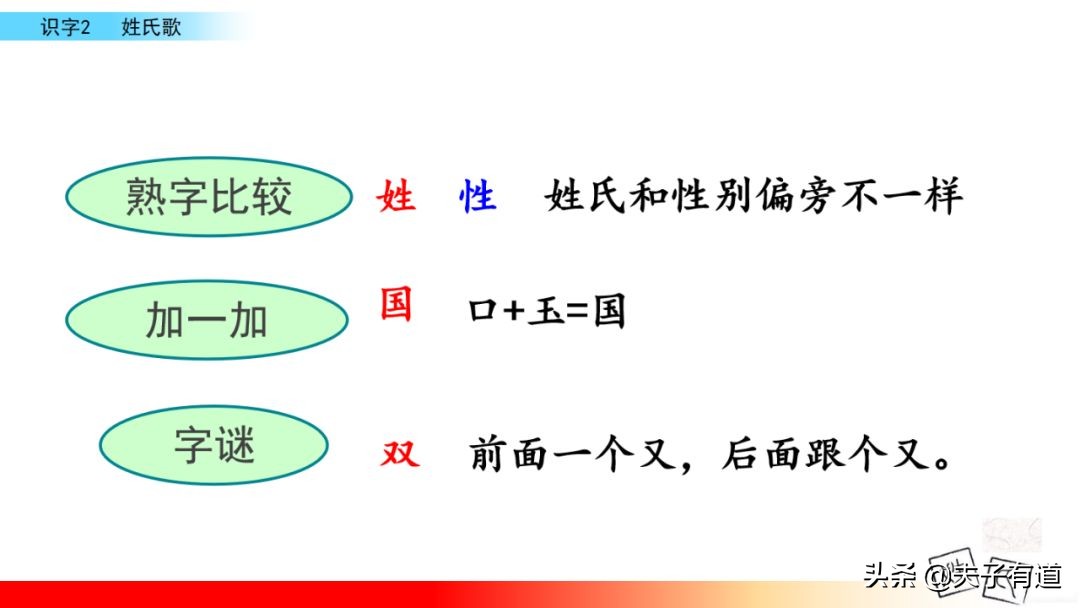 识字2　姓氏歌

熟字比较　姓　性　姓氏和性别偏旁不一样

加一加　国　口+玉=国

字谜　双　前面一个又，后面跟个又。

头条 @夫子有道